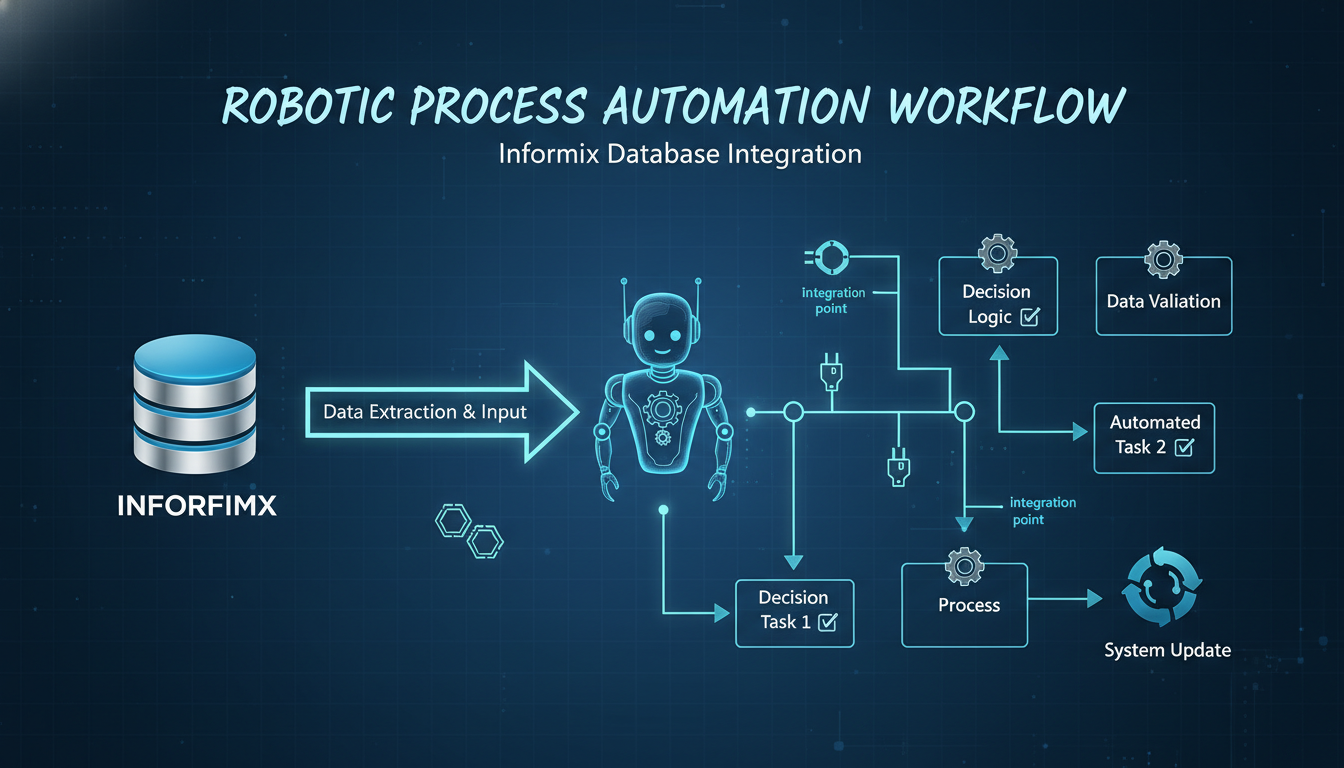 ROBOTIC PROCESS AUTOMATION WORKFLOW
Informix Database Integration

INFORFIMX

Data Extraction & Input

integration point

Decision Logic

Data Valiation

Automated Task 2

integration point

Decision Task 1

Process

System Update